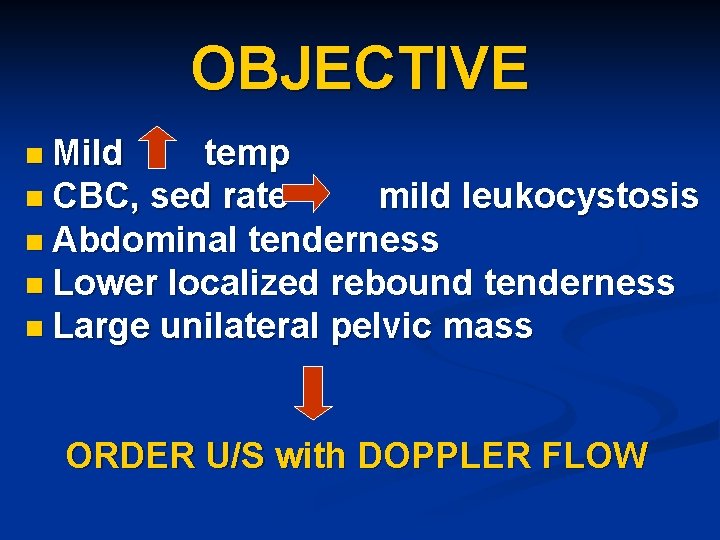 OBJECTIVE

Mild temp
CBC, sed rate mild leukocystosis
Abdominal tenderness
Lower localized rebound tenderness
Large unilateral pelvic mass

ORDER U/S with DOPPLER FLOW